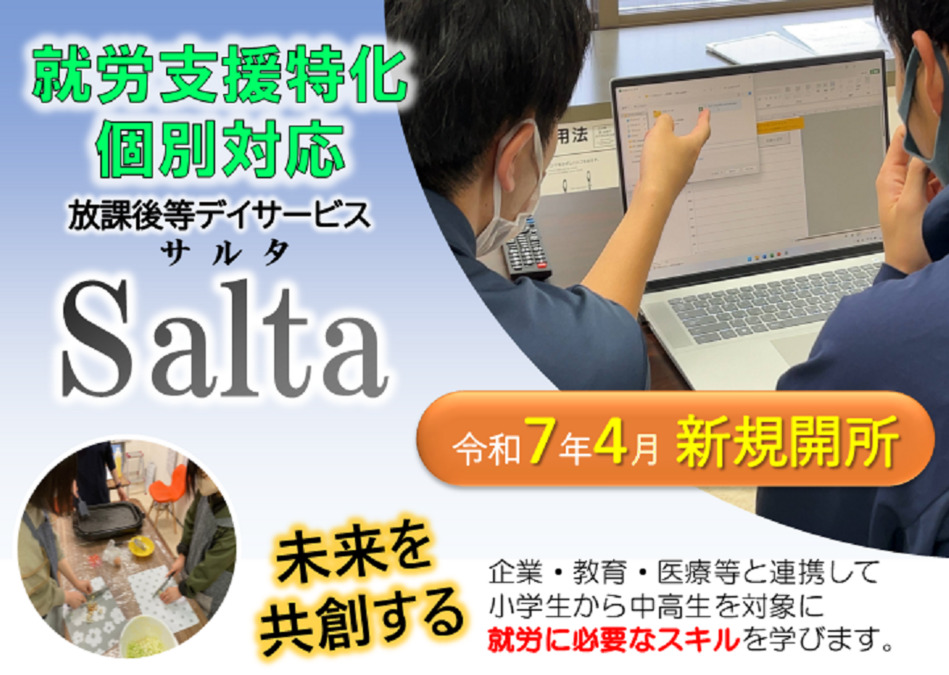 就労支援特化
個別対応

放課後等デイサービス
サルタ
Salta

用法

令和7年4月 新規開所

未来を
共創する

企業・教育・医療等と連携して
小学生から中高生を対象に
就労に必要なスキルを学びます。